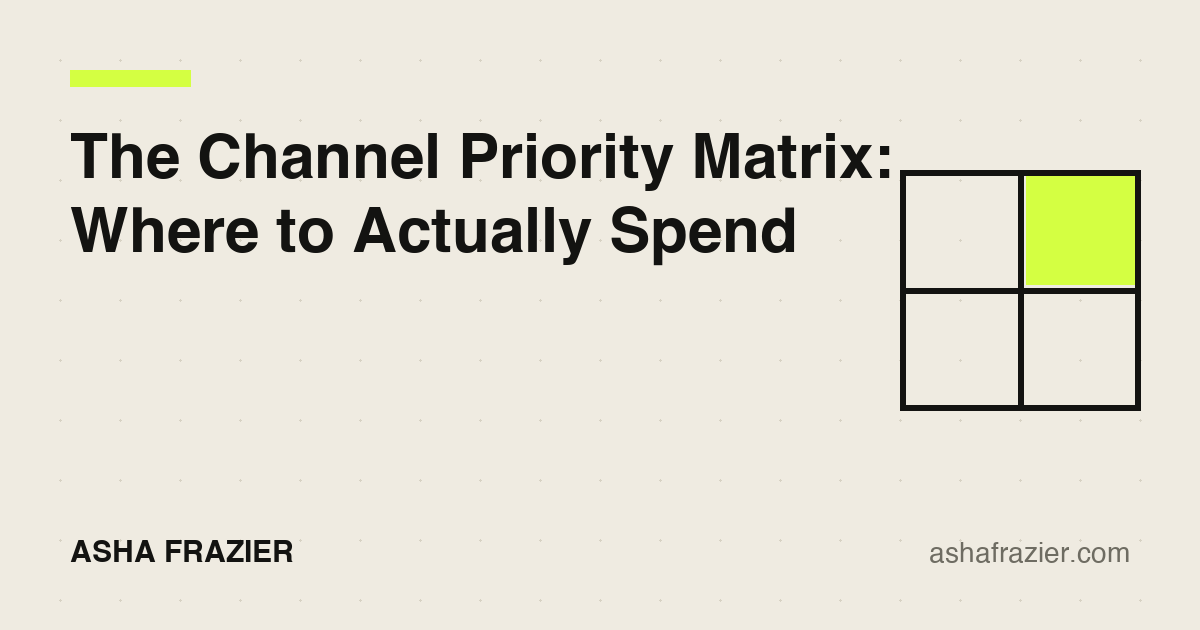 The Channel Priority Matrix: Where to Actually Spend

ASHA FRAZIER

ashafrazier.com